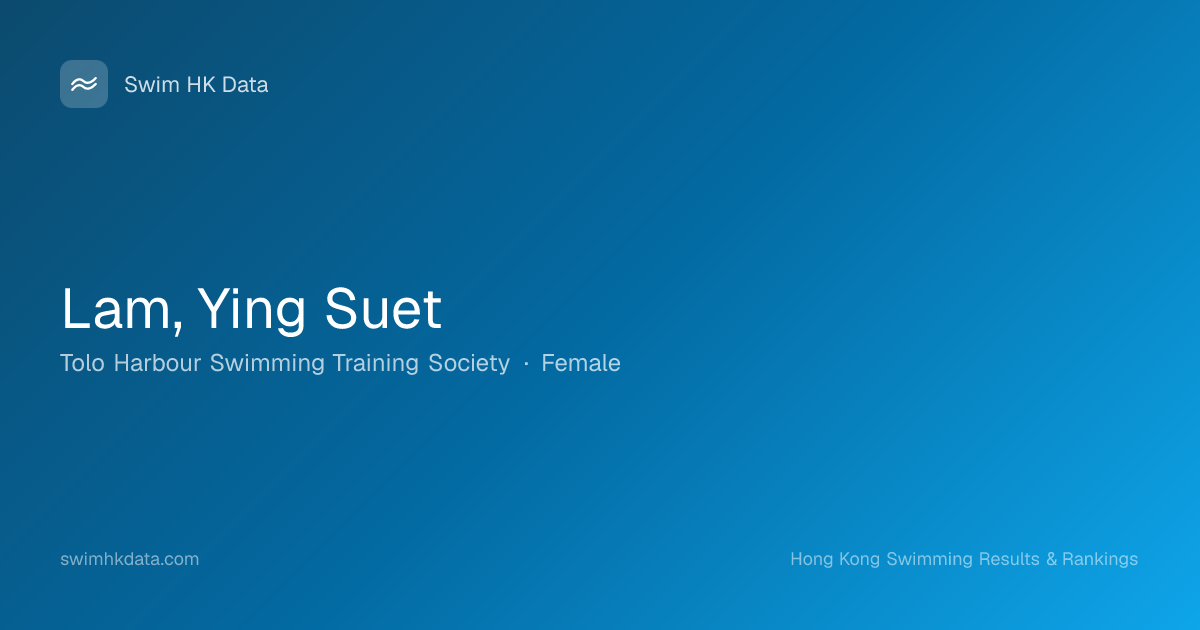 Swim HK Data

Lam, Ying Suet

Tolo Harbour Swimming Training Society · Female

swimhkdata.com

Hong Kong Swimming Results & Rankings